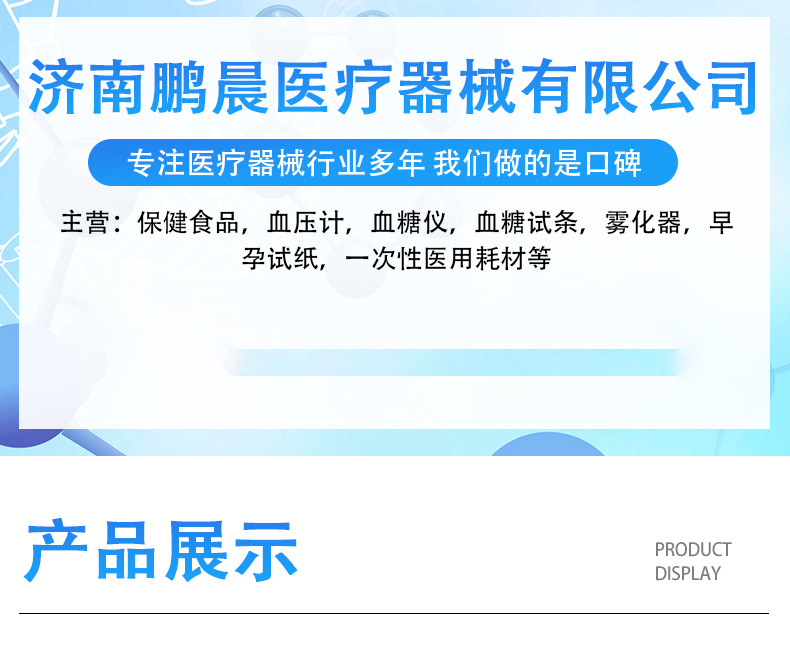 济南鹏晨医疗器械有限公司

专注医疗器械行业多年 我们做的是口碑

主营：保健食品，血压计，血糖仪，血糖试条，雾化器，早孕试纸，一次性医用耗材等

产品展示

PRODUCT
DISPLAY